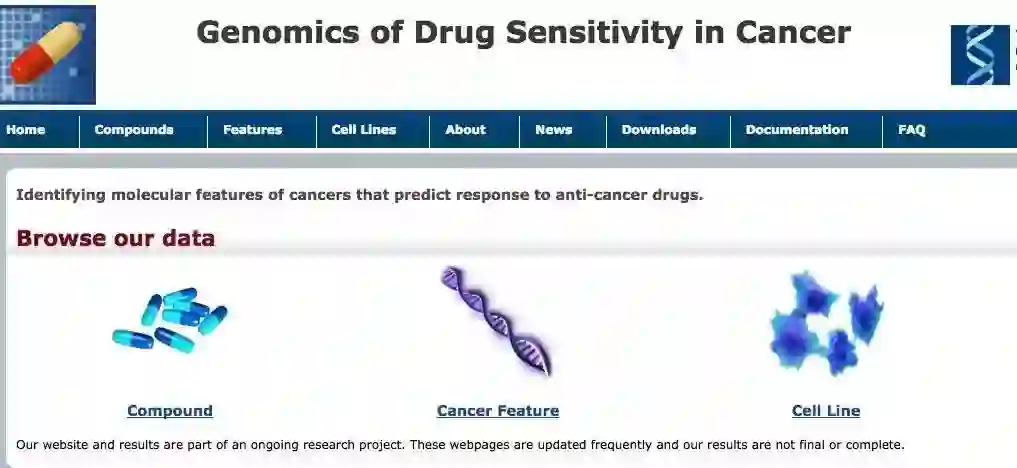 Genomics of Drug Sensitivity in Cancer

Home Compounds Features Cell Lines About News Downloads Documentation FAQ

Identifying molecular features of cancers that predict response to anti-cancer drugs.

Browse our data

Compound

Cancer Feature

Cell Line

Our website and results are part of an ongoing research project. These webpages are updated frequently and our results are not final or complete.